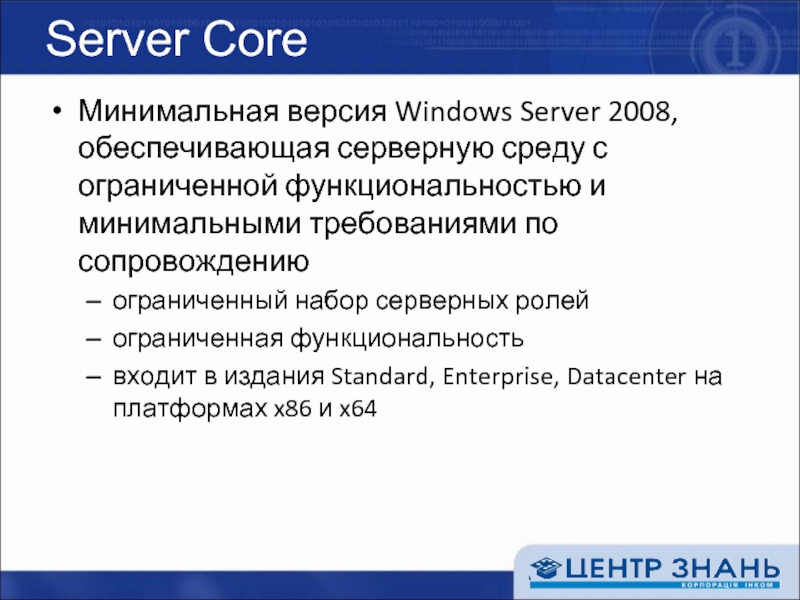 Server Core

• Минимальная версия Windows Server 2008, обеспечивающая серверную среду с ограниченной функциональностью и минимальными требованиями по сопровождению
  – ограниченный набор серверных ролей
  – ограниченная функциональность
  – входит в издания Standard, Enterprise, Datacenter на платформах x86 и x64

ЦЕНТР ЗНАНЬ
КОРПОРАЦІЯ ІНКОМ